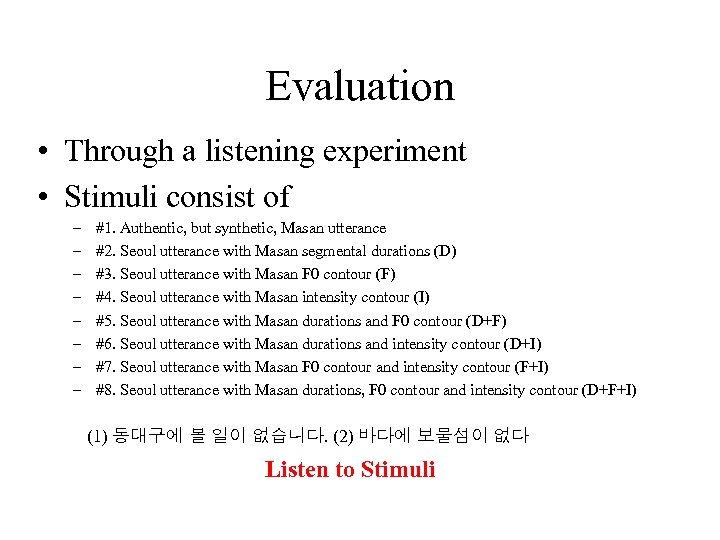 Evaluation

• Through a listening experiment
• Stimuli consist of
– #1. Authentic, but synthetic, Masan utterance
– #2. Seoul utterance with Masan segmental durations (D)
– #3. Seoul utterance with Masan F0 contour (F)
– #4. Seoul utterance with Masan intensity contour (I)
– #5. Seoul utterance with Masan durations and F0 contour (D+F)
– #6. Seoul utterance with Masan durations and intensity contour (D+I)
– #7. Seoul utterance with Masan F0 contour and intensity contour (F+I)
– #8. Seoul utterance with Masan durations, F0 contour and intensity contour (D+F+I)

(1) 동대구에 볼 일이 없습니다. (2) 바다에 보물섬이 없다

Listen to Stimuli